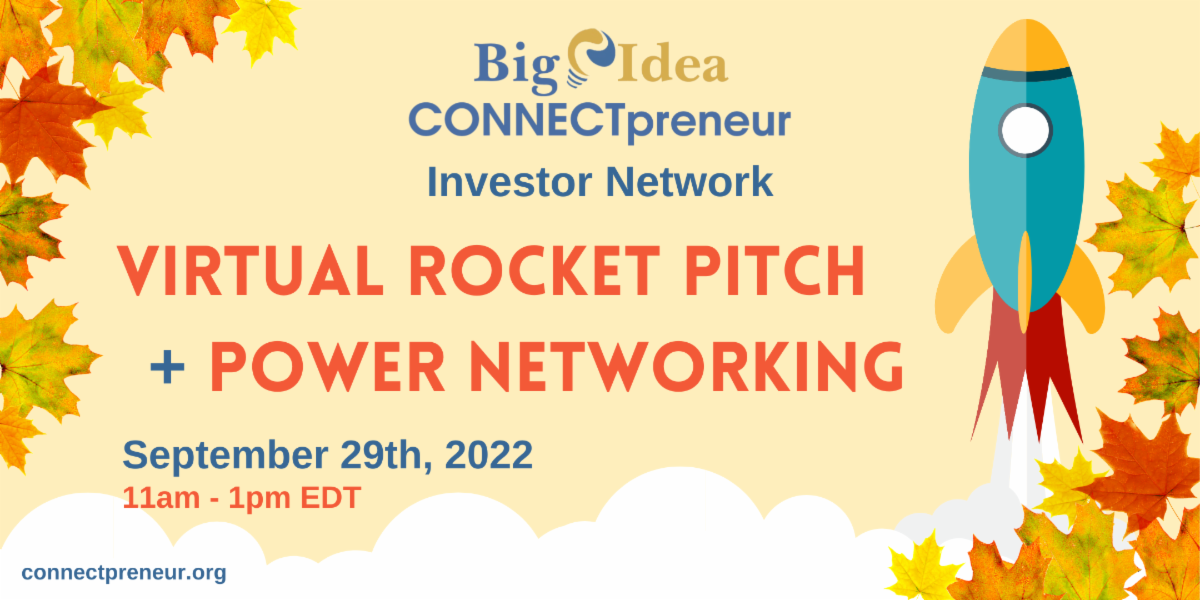 Big Idea
CONNECTpreneur
Investor Network

VIRTUAL ROCKET PITCH
+ POWER NETWORKING

September 29th, 2022
11am - 1pm EDT

connectpreneur.org